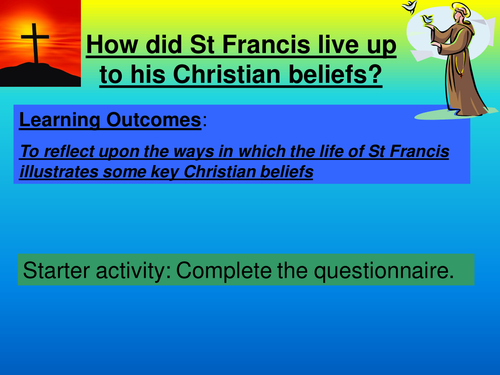 How did St Francis live up to his Christian beliefs?

Learning Outcomes:

To reflect upon the ways in which the life of St Francis illustrates some key Christian beliefs

Starter activity: Complete the questionnaire.